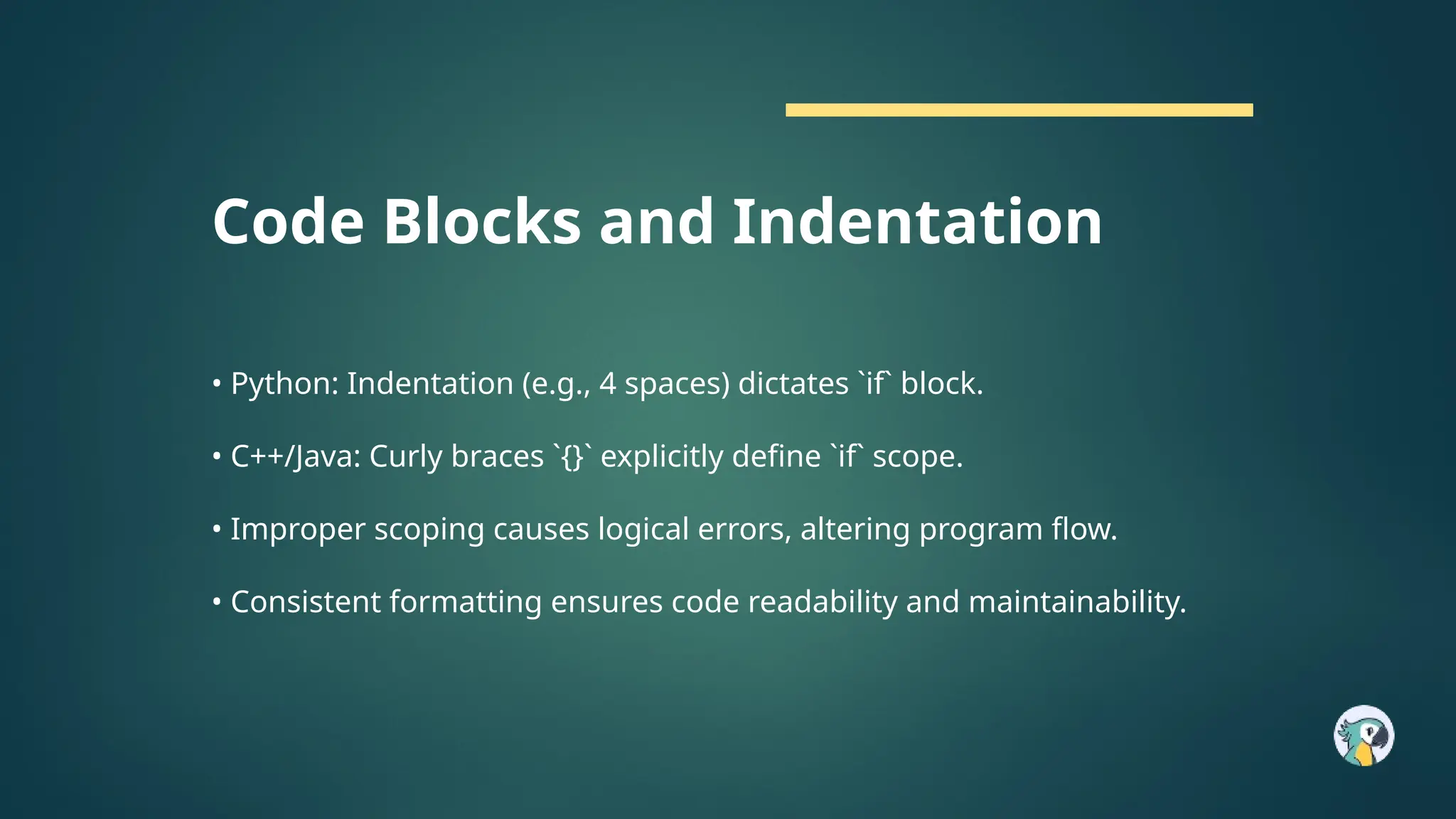 Code Blocks and Indentation

• Python: Indentation (e.g., 4 spaces) dictates `if` block.

• C++/Java: Curly braces `{}` explicitly define `if` scope.

• Improper scoping causes logical errors, altering program flow.

• Consistent formatting ensures code readability and maintainability.